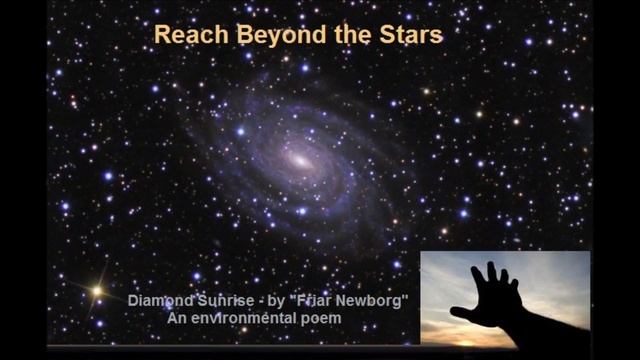 Reach Beyond the Stars

Diamond Sunrise - by "Friar Newborg"
An environmental poem